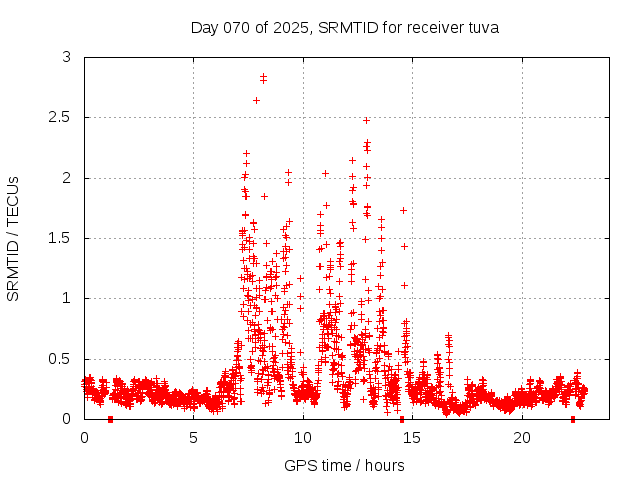 Day 070 of 2025, SRMTID for receiver tuva

SRMTID / TECUs

3
2.5
2
1.5
1
0.5
0

0
5
10
15
20

GPS time / hours